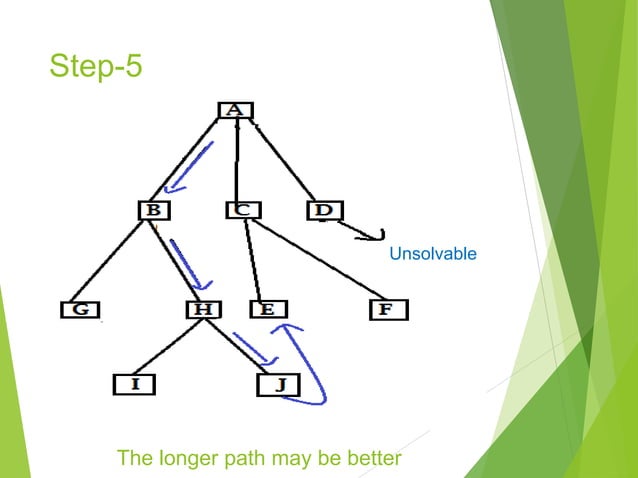 Step-5

A

B

C

D

Unsolvable

G

H

E

F

I

J

The longer path may be better